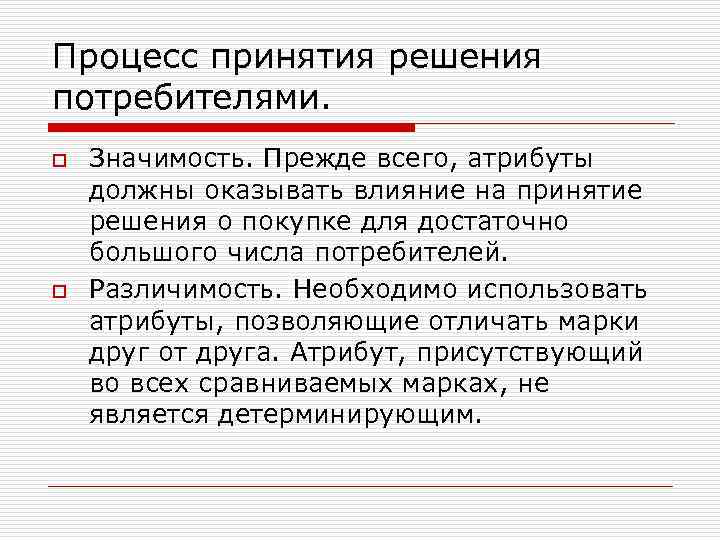 Процесс принятия решения потребителями.

Значимость. Прежде всего, атрибуты должны оказывать влияние на принятие решения о покупке для достаточно большого числа потребителей.

Различимость. Необходимо использовать атрибуты, позволяющие отличать марки друг от друга. Атрибут, присутствующий во всех сравниваемых марках, не является детерминирующим.